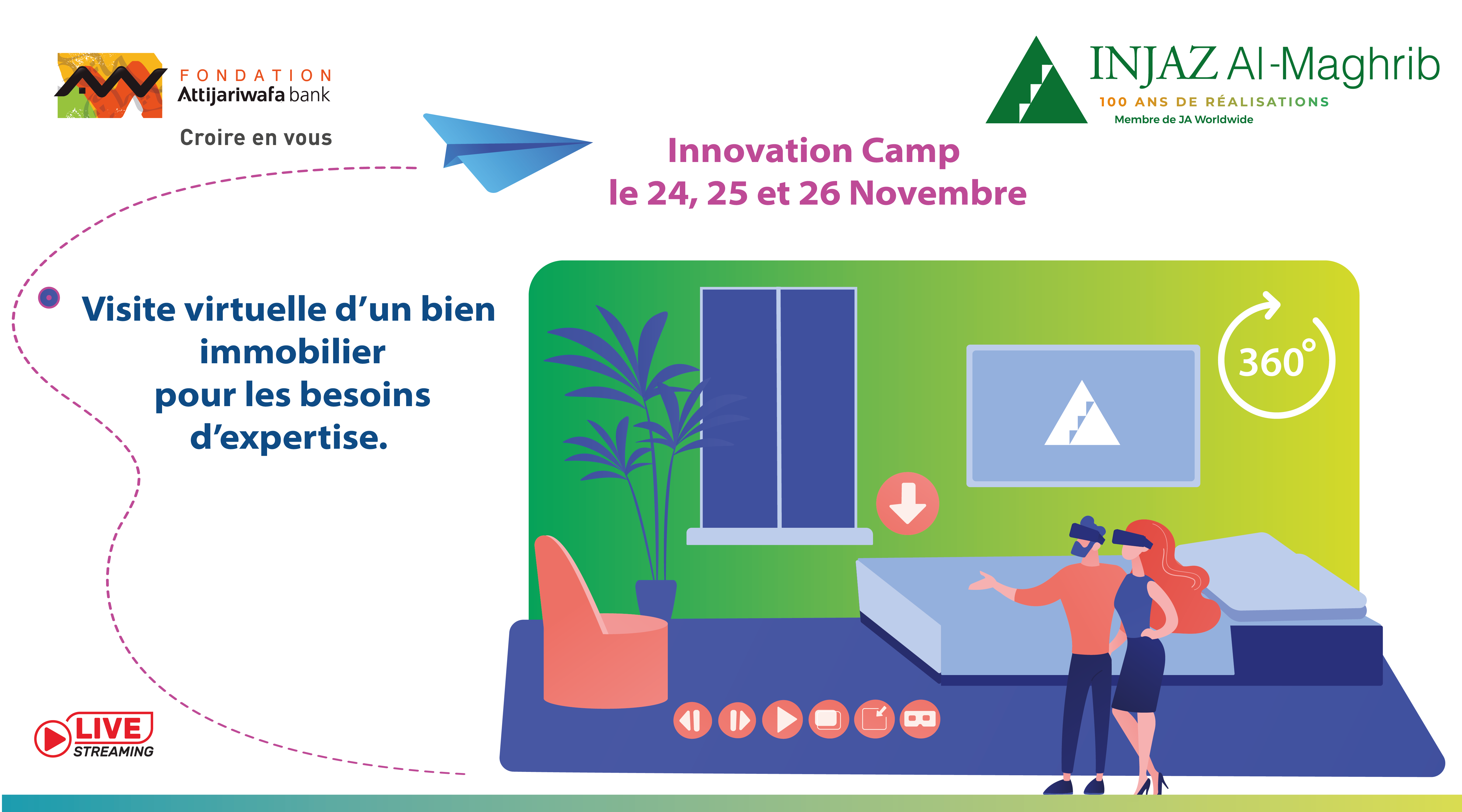 FONDATION
Attijariwafa bank

Croire en vous

INJAZ Al-Maghrib
100 ANS DE RÉALISATIONS
Membre de JA Worldwide

Innovation Camp
le 24, 25 et 26 Novembre

Visite virtuelle d'un bien immobilier pour les besoins d'expertise.

360°

LIVE
STREAMING